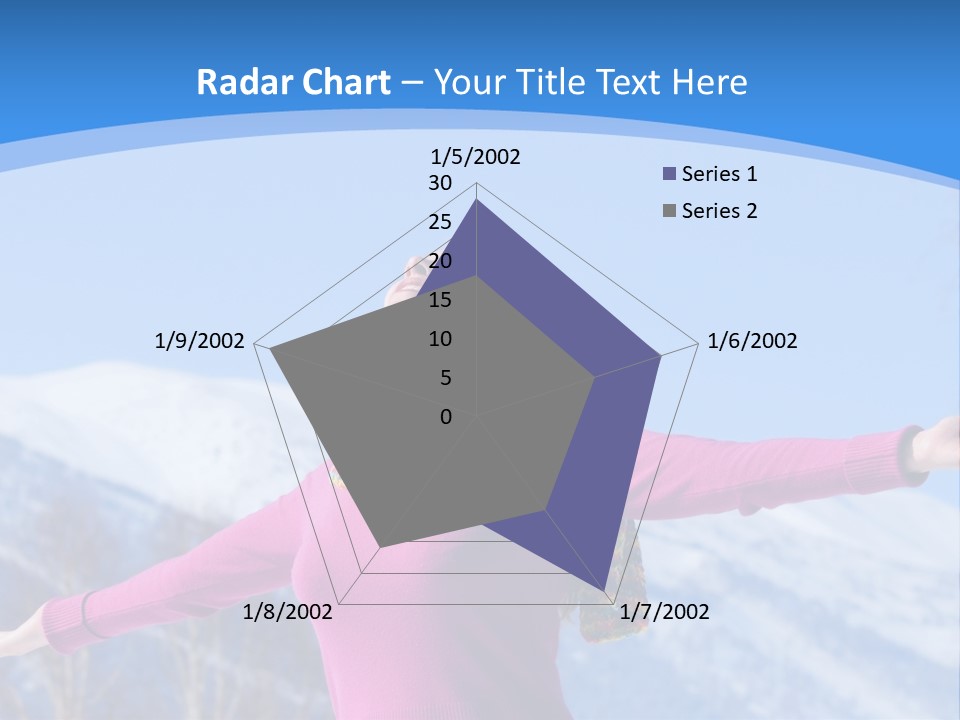 Radar Chart – Your Title Text Here

1/5/2002
30
25
20
15
10
5
0
1/6/2002
1/7/2002
1/8/2002
1/9/2002

Series 1
Series 2